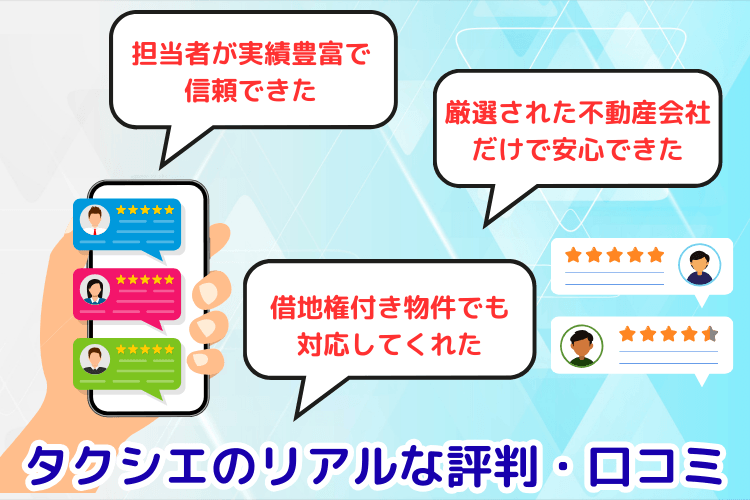 担当者が実績豊富で信頼できた

厳選された不動産会社だけで安心できた

借地権付き物件でも対応してくれた

タクシエのリアルな評判・口コミ